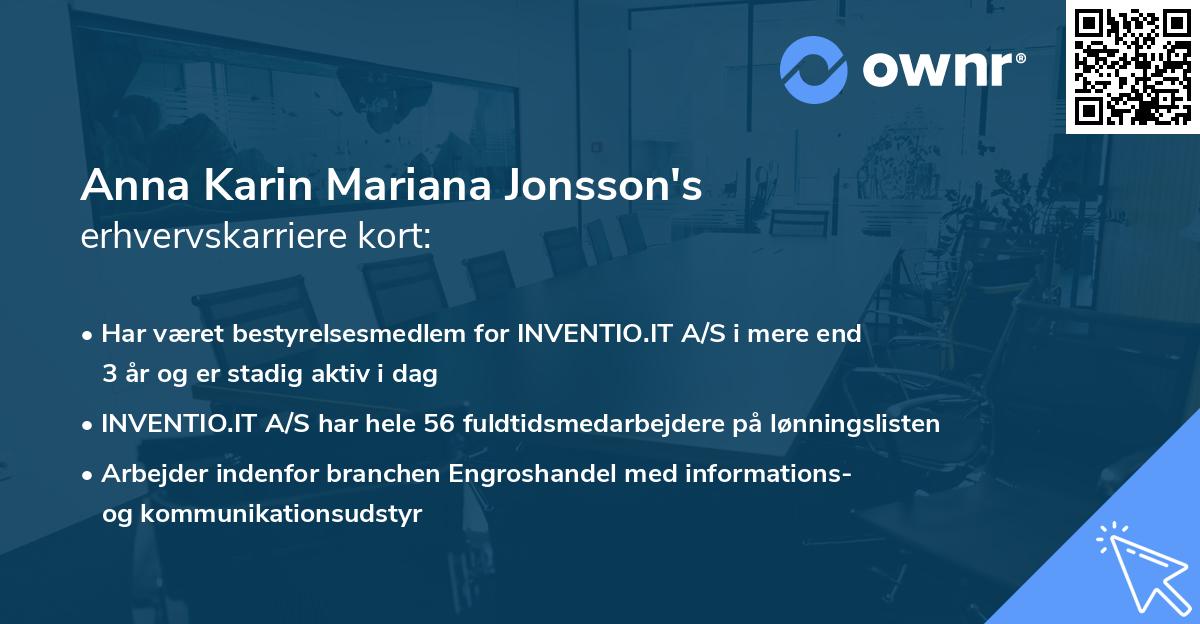 ownr®

Anna Karin Mariana Jonsson's erhvervskarriere kort:

• Har været bestyrelsesmedlem for INVENTIO.IT A/S i mere end 3 år og er stadig aktiv i dag

• INVENTIO.IT A/S har hele 56 fuldtidsmedarbejdere på lønningslisten

• Arbejder indenfor branchen Engroshandel med informations- og kommunikationsudstyr